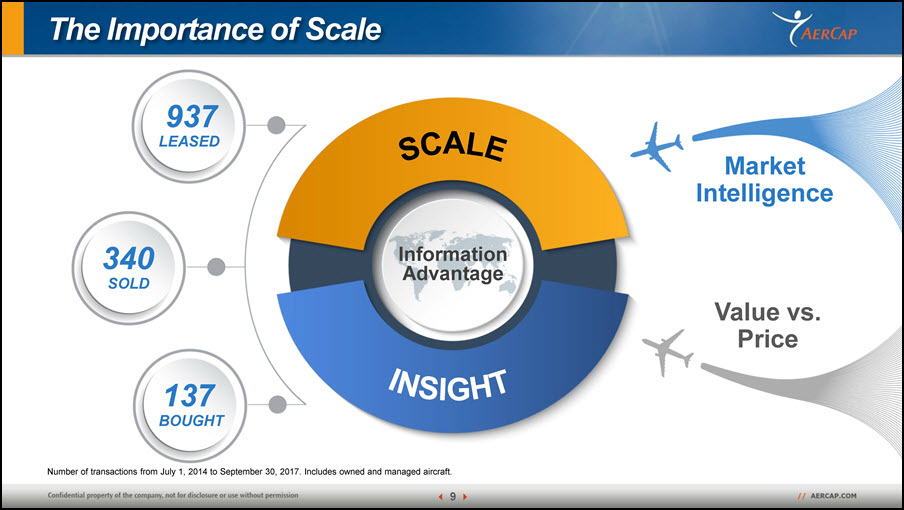 The Importance of Scale

AERCAP

937
LEASED

340
SOLD

137
BOUGHT

SCALE

Information Advantage

INSIGHT

Market Intelligence

Value vs. Price

Number of transactions from July 1, 2014 to September 30, 2017. Includes owned and managed aircraft.

Confidential property of the company, not for disclosure or use without permission

9

// AERCAP.COM